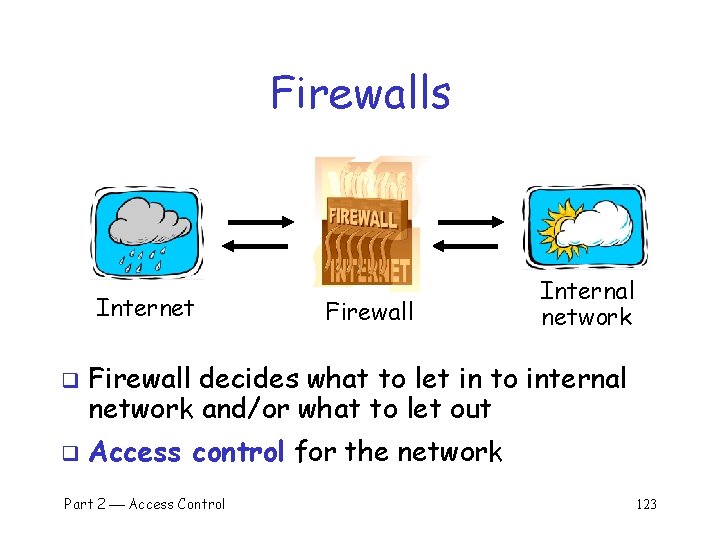 Firewalls

FIREWALL
INTERNET

Internet

Firewall

Internal network

❑ Firewall decides what to let in to internal network and/or what to let out

❑ Access control for the network

Part 2 — Access Control

123